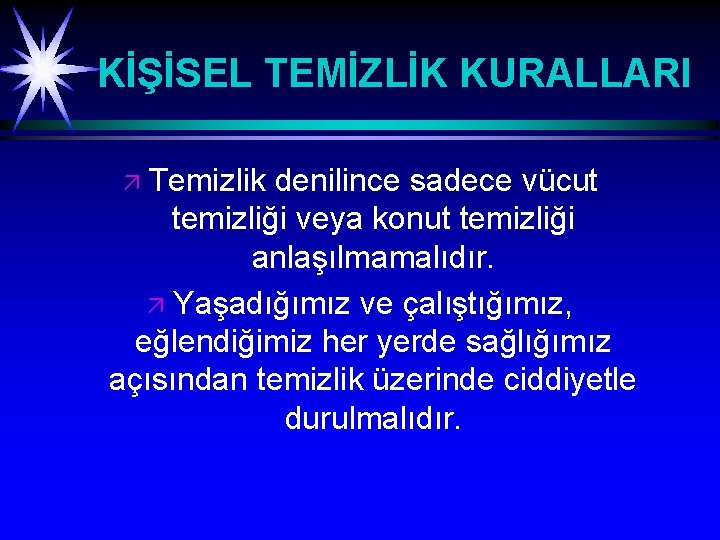 KİŞİSEL TEMİZLİK KURALLARI

Temizlik denilince sadece vücut temizliği veya konut temizliği anlaşılmamalıdır.

Yaşadığımız ve çalıştığımız, eğlendiğimiz her yerde sağlığımız açısından temizlik üzerinde ciddiyetle durulmalıdır.